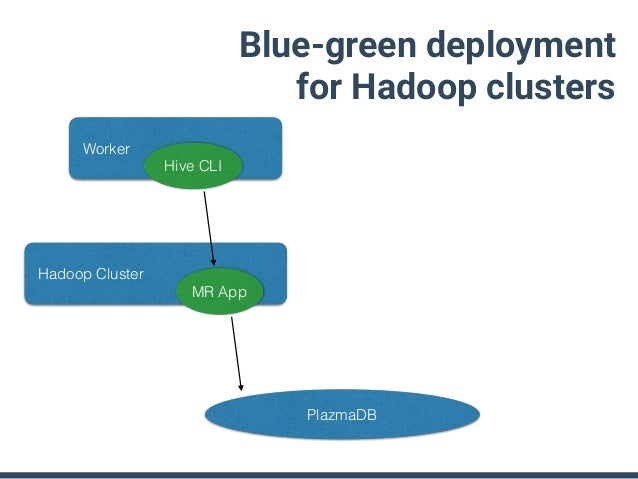 Blue-green deployment for Hadoop clusters

Worker

Hive CLI

Hadoop Cluster

MR App

PlazmaDB